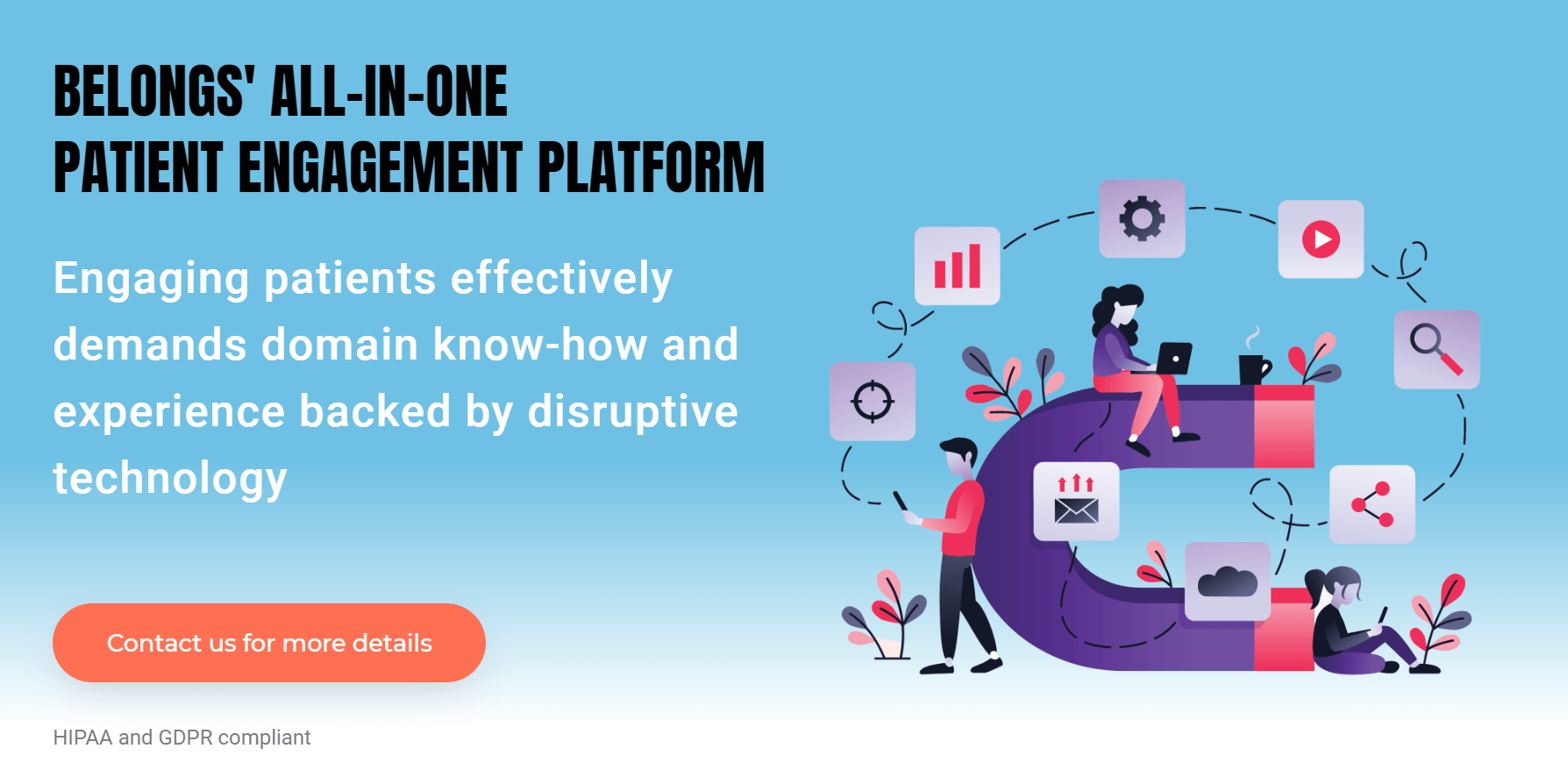 BELONGS' ALL-IN-ONE
PATIENT ENGAGEMENT PLATFORM

Engaging patients effectively demands domain know-how and experience backed by disruptive technology

Contact us for more details

HIPAA and GDPR compliant